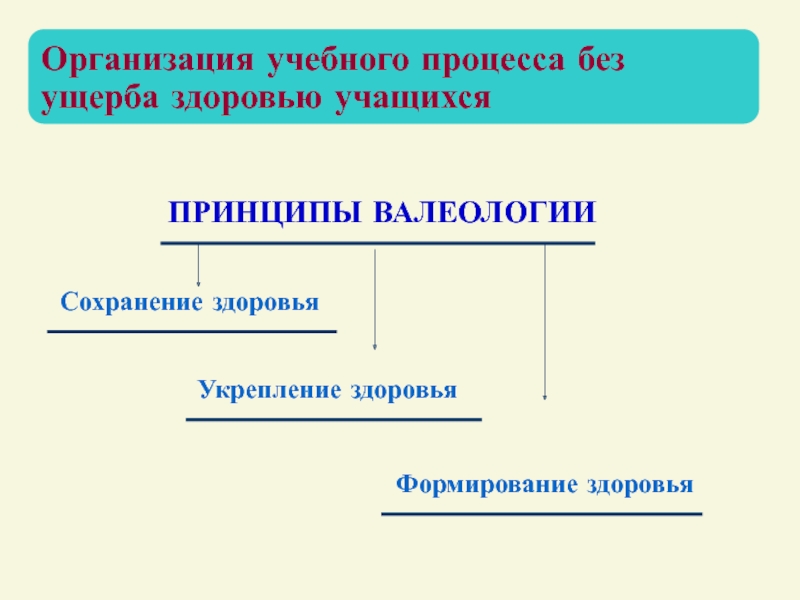 Организация учебного процесса без ущерба здоровью учащихся

ПРИНЦИПЫ ВАЛЕОЛОГИИ

Сохранение здоровья

Укрепление здоровья

Формирование здоровья